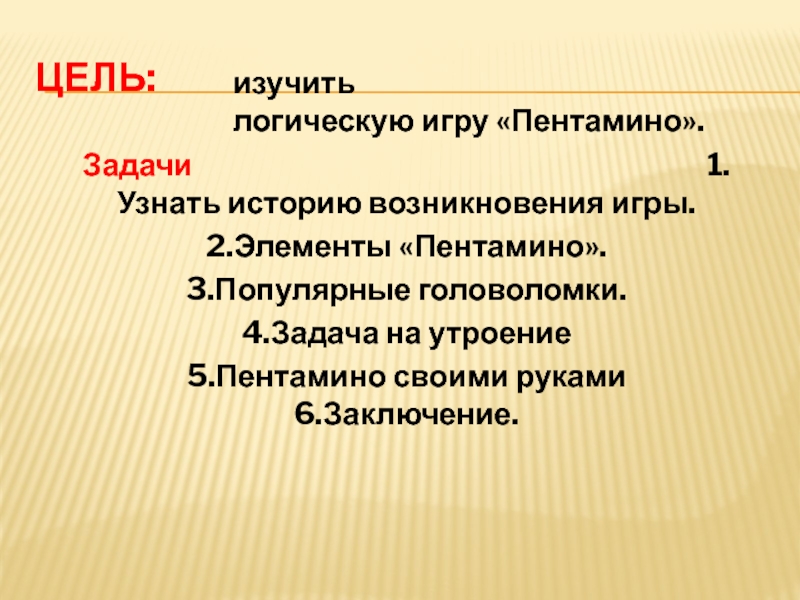 ЦЕЛЬ:

изучить логическую игру «Пентамино».

Задачи 1. Узнать историю возникновения игры.

2.Элементы «Пентамино».

3.Популярные головоломки.

4.Задача на утроение

5.Пентамино своими руками 6.Заключение.